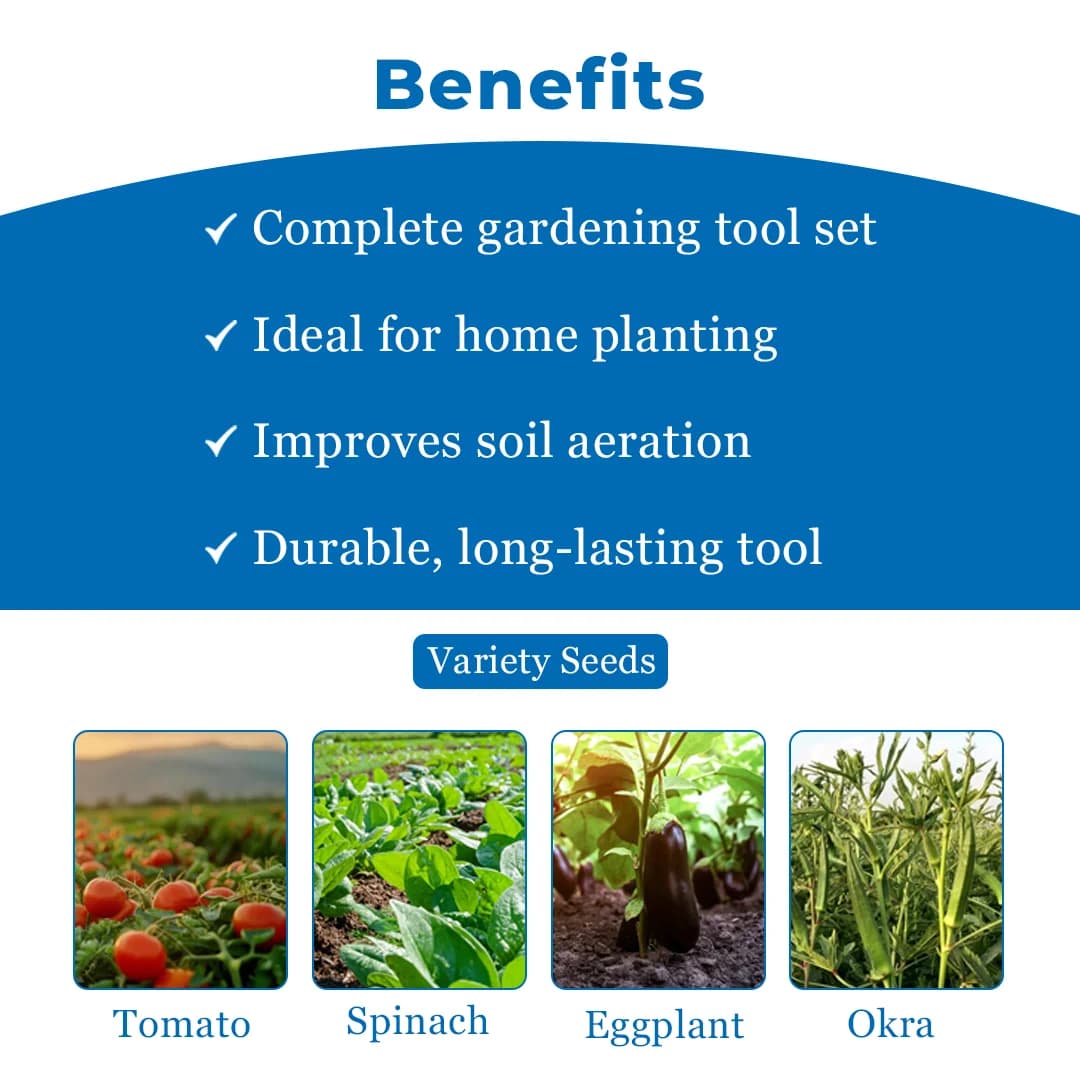 Benefits

✓ Complete gardening tool set

✓ Ideal for home planting

✓ Improves soil aeration

✓ Durable, long-lasting tool

Variety Seeds

Tomato

Spinach

Eggplant

Okra